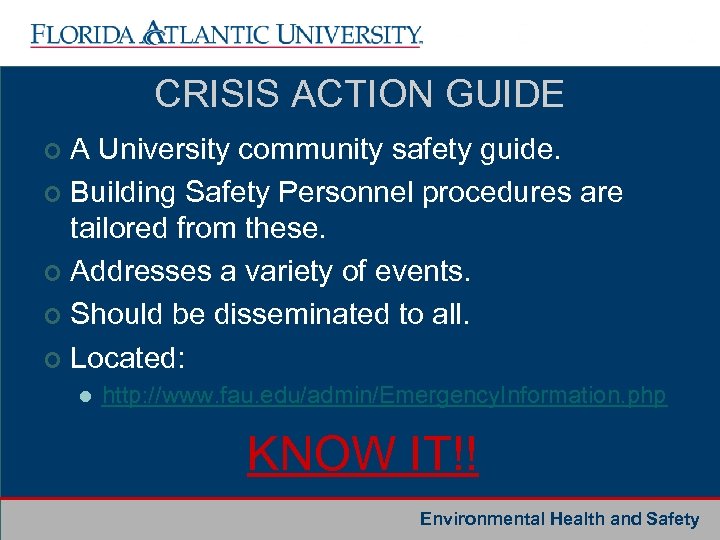 FLORIDA ATLANTIC UNIVERSITY

CRISIS ACTION GUIDE

A University community safety guide.

Building Safety Personnel procedures are tailored from these.

Addresses a variety of events.

Should be disseminated to all.

Located:

http://www.fau.edu/admin/EmergencyInformation.php

KNOW IT!!

Environmental Health and Safety